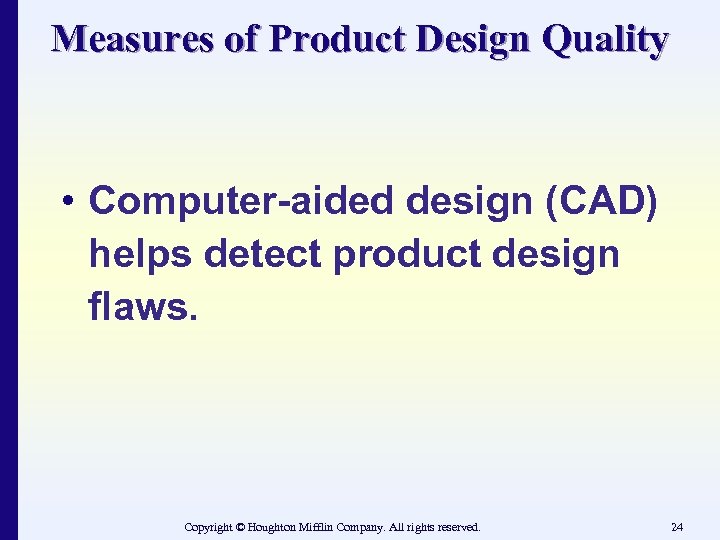 Measures of Product Design Quality

• Computer-aided design (CAD) helps detect product design flaws.

Copyright © Houghton Mifflin Company. All rights reserved.

24